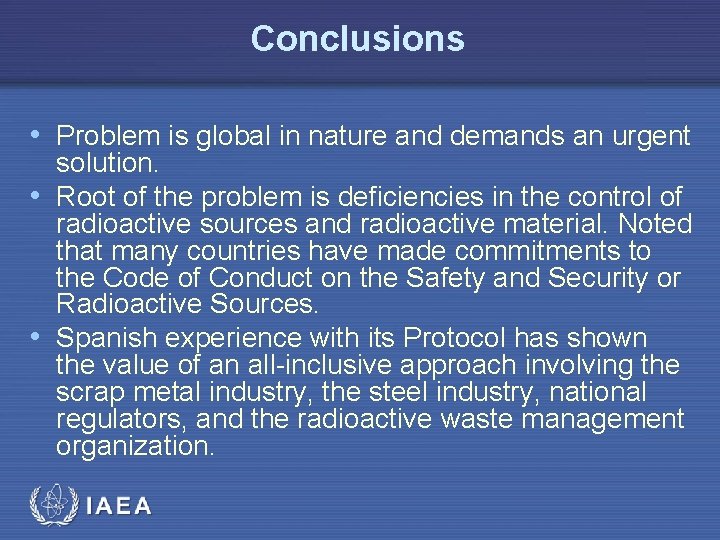 Conclusions

• Problem is global in nature and demands an urgent solution.
• Root of the problem is deficiencies in the control of radioactive sources and radioactive material. Noted that many countries have made commitments to the Code of Conduct on the Safety and Security or Radioactive Sources.
• Spanish experience with its Protocol has shown the value of an all-inclusive approach involving the scrap metal industry, the steel industry, national regulators, and the radioactive waste management organization.

IAEA